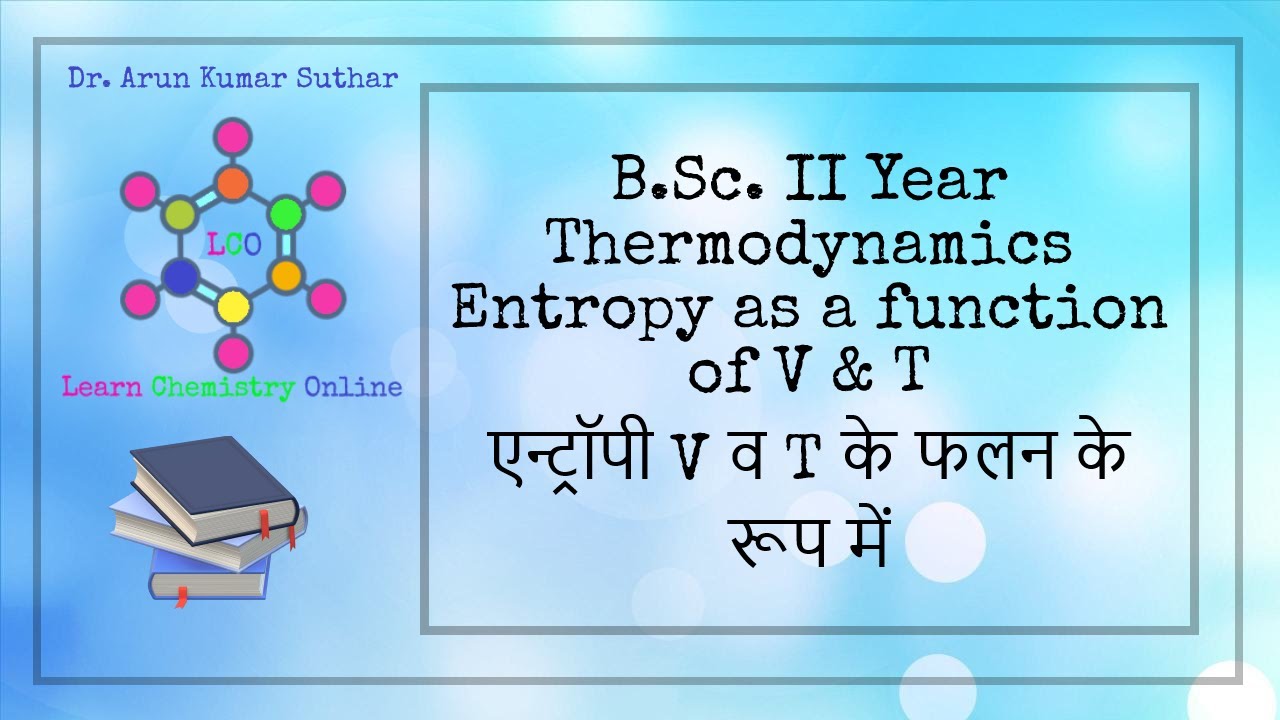 Dr. Arun Kumar Suthar

LCO

Learn Chemistry Online

B.Sc. II Year
Thermodynamics
Entropy as a function of V & T
एन्ट्रॉपी V व T के फलन के रूप में